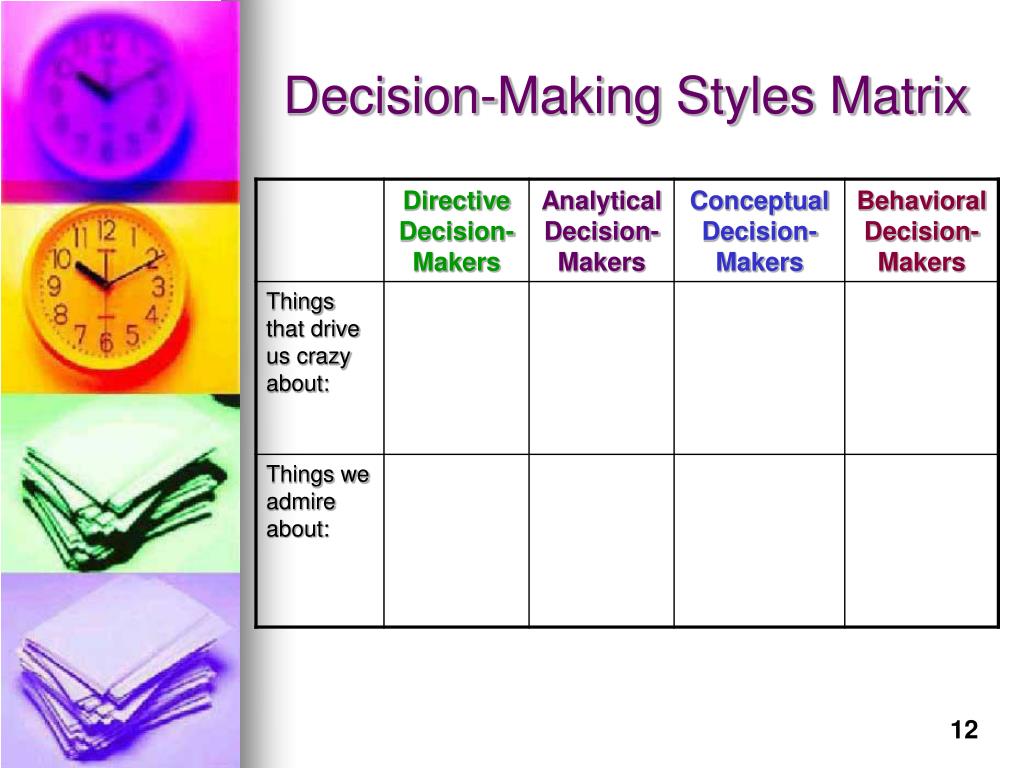 Decision-Making Styles Matrix

| | Directive Decision-Makers | Analytical Decision-Makers | Conceptual Decision-Makers | Behavioral Decision-Makers |
|---|---|---|---|---|
| Things that drive us crazy about: | | | | |
| Things we admire about: | | | | |

12